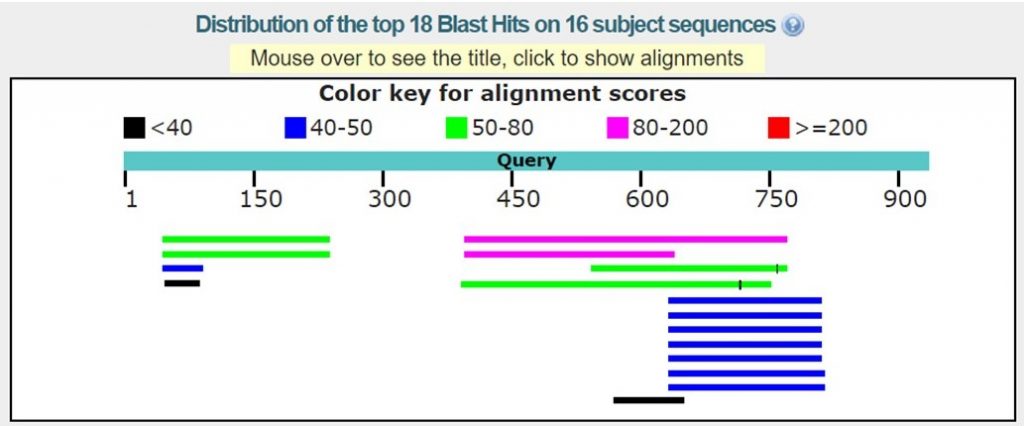 Distribution of the top 18 Blast Hits on 16 subject sequences

Mouse over to see the title, click to show alignments

Color key for alignment scores

<40 40-50 50-80 80-200 >=200

Query

1 150 300 450 600 750 900